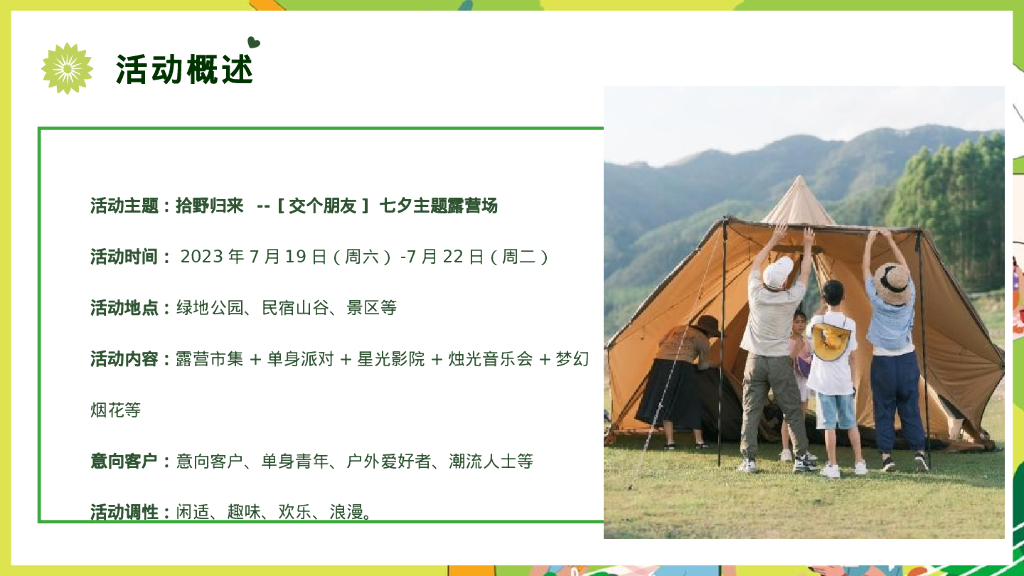 活动概述

活动主题：拾野归来 --［交个朋友］七夕主题露营场

活动时间：2023 年 7 月 19 日（周六）-7 月 22 日（周二）

活动地点：绿地公园、民宿山谷、景区等

活动内容：露营市集 + 单身派对 + 星光影院 + 烛光音乐会 + 梦幻烟花等

意向客户：意向客户、单身青年、户外爱好者、潮流人士等

活动调性：闲适、趣味、欢乐、浪漫。